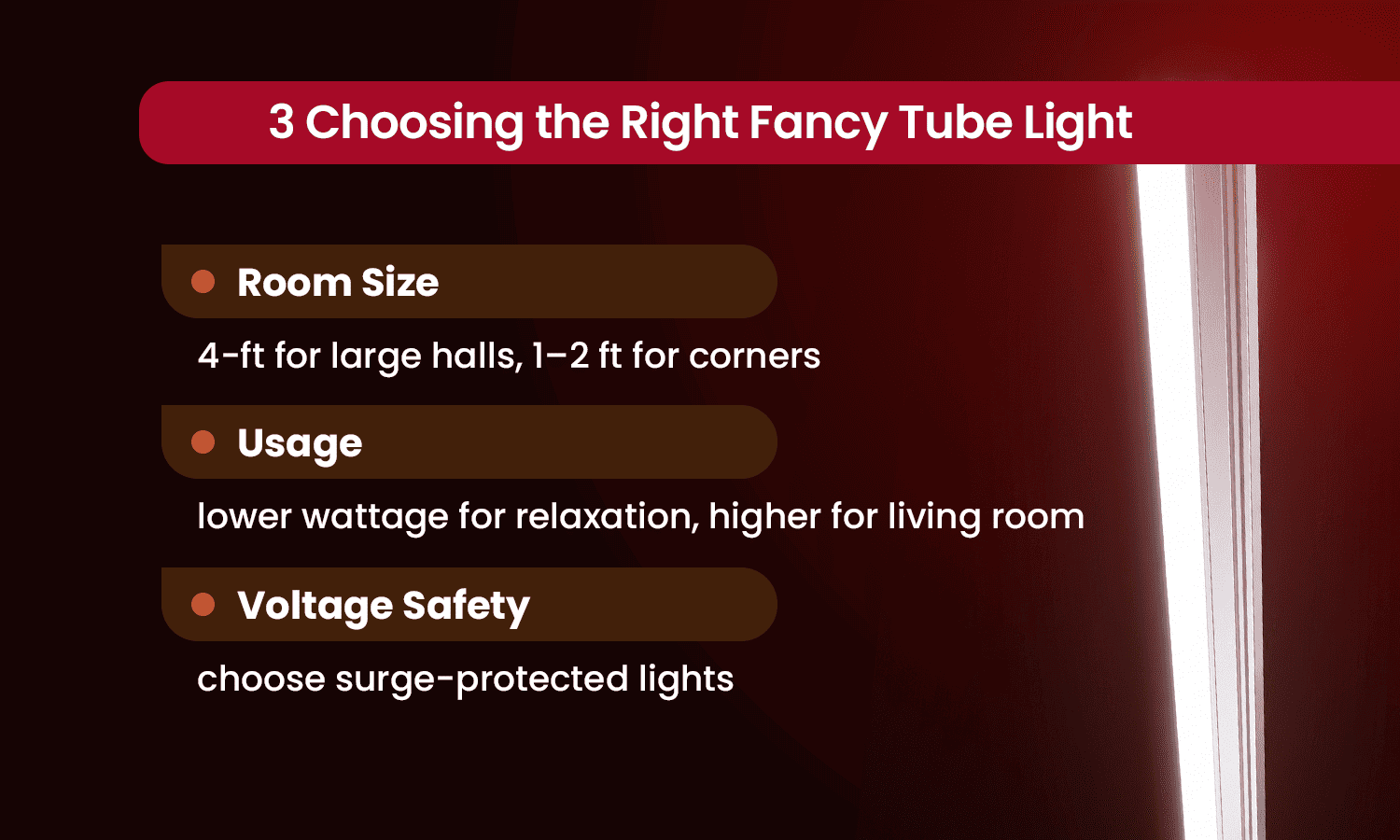 3 Choosing the Right Fancy Tube Light

Room Size

4-ft for large halls, 1–2 ft for corners

Usage

lower wattage for relaxation, higher for living room

Voltage Safety

choose surge-protected lights